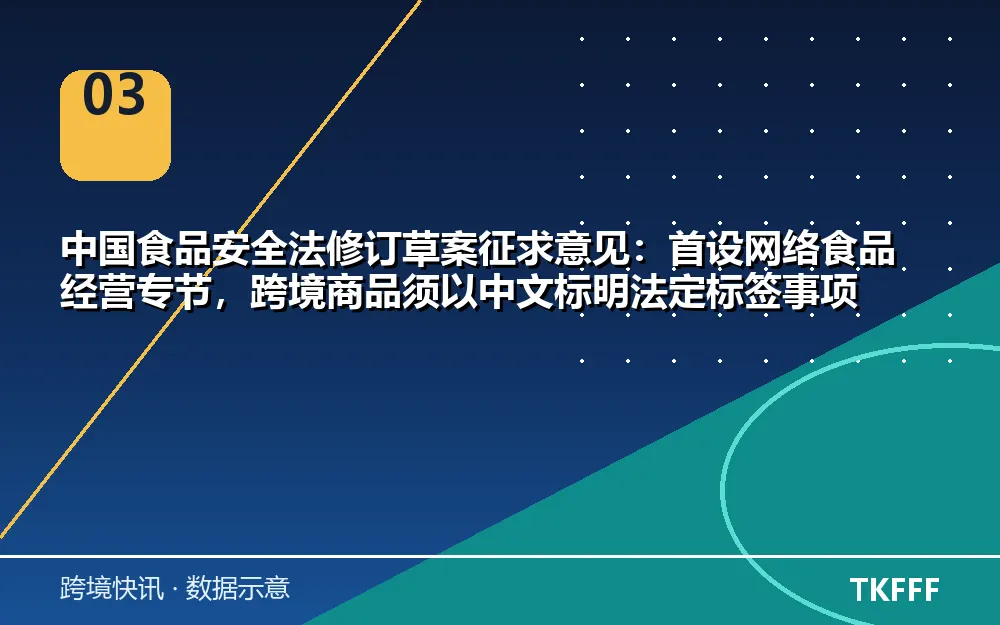 03

中国食品安全法修订草案征求意见：首设网络食品经营专节，跨境商品须以中文标明法定标签事项

跨境快讯 · 数据示意

TKFFF